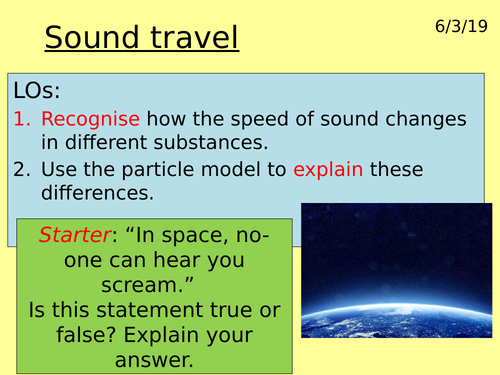 Sound travel

6/3/19

LOs:
1. Recognise how the speed of sound changes in different substances.
2. Use the particle model to explain these differences.

Starter: “In space, no-one can hear you scream.”
Is this statement true or false? Explain your answer.